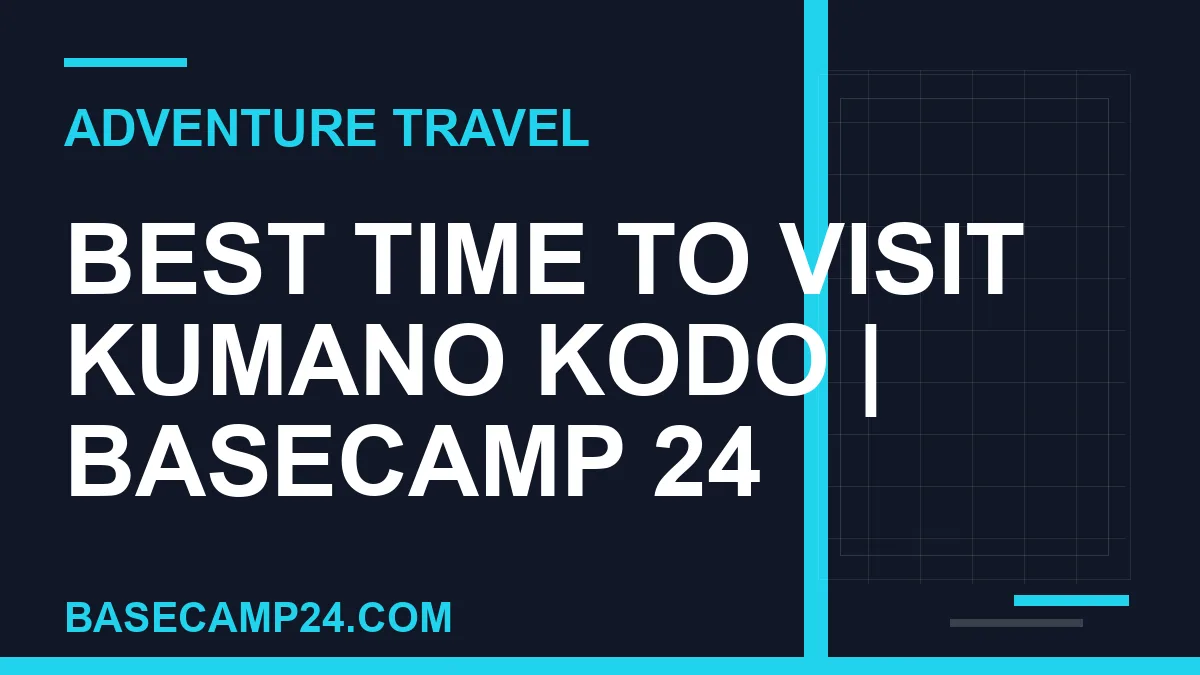 ADVENTURE TRAVEL

BEST TIME TO VISIT KUMANO KODO | BASECAMP 24

BASECAMP24.COM